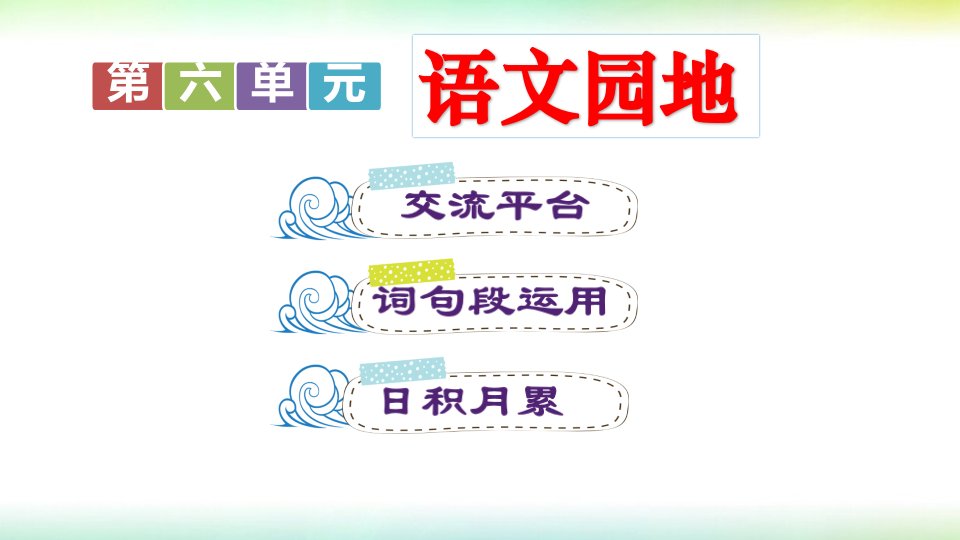 第六单元

语文园地

交流平台

词句段运用

日积月累